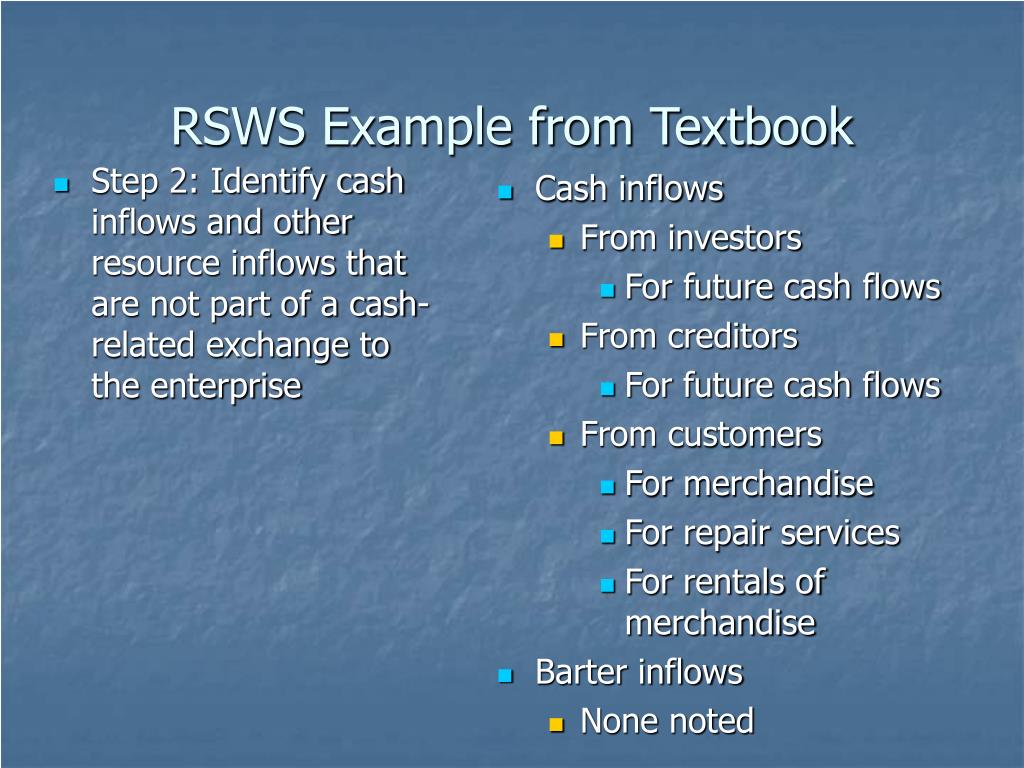 RSWS Example from Textbook

Step 2: Identify cash inflows and other resource inflows that are not part of a cash-related exchange to the enterprise

Cash inflows
From investors
For future cash flows
From creditors
For future cash flows
From customers
For merchandise
For repair services
For rentals of merchandise
Barter inflows
None noted